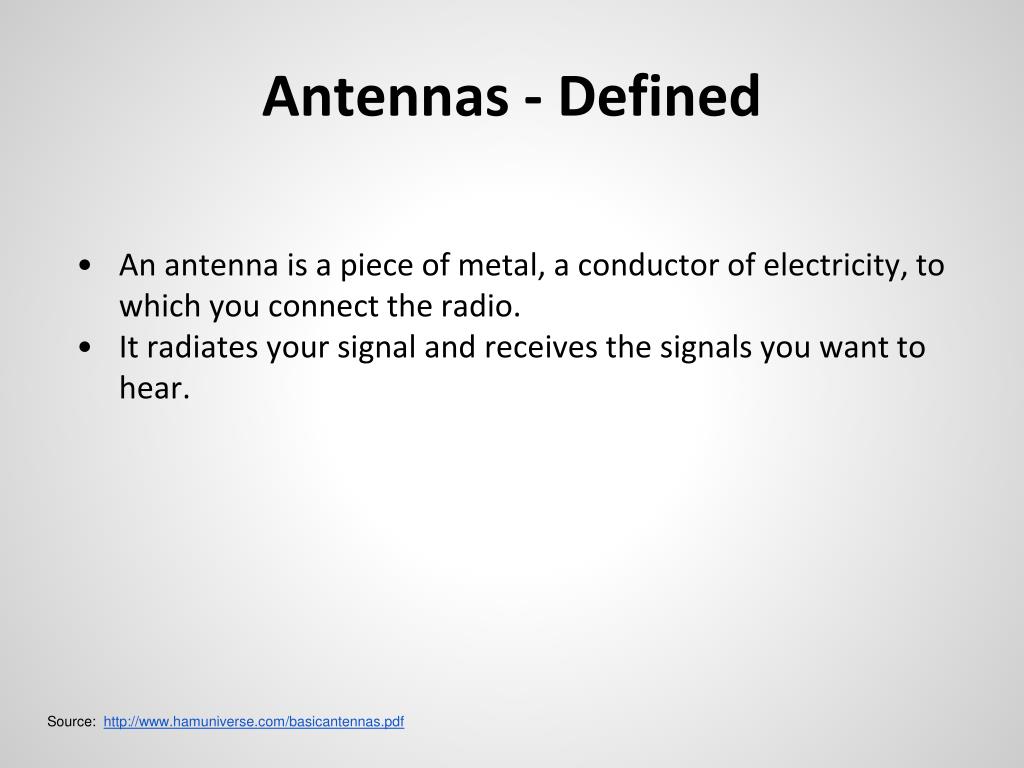 Antennas - Defined

• An antenna is a piece of metal, a conductor of electricity, to which you connect the radio.
• It radiates your signal and receives the signals you want to hear.

Source: http://www.hamuniverse.com/basicantennas.pdf